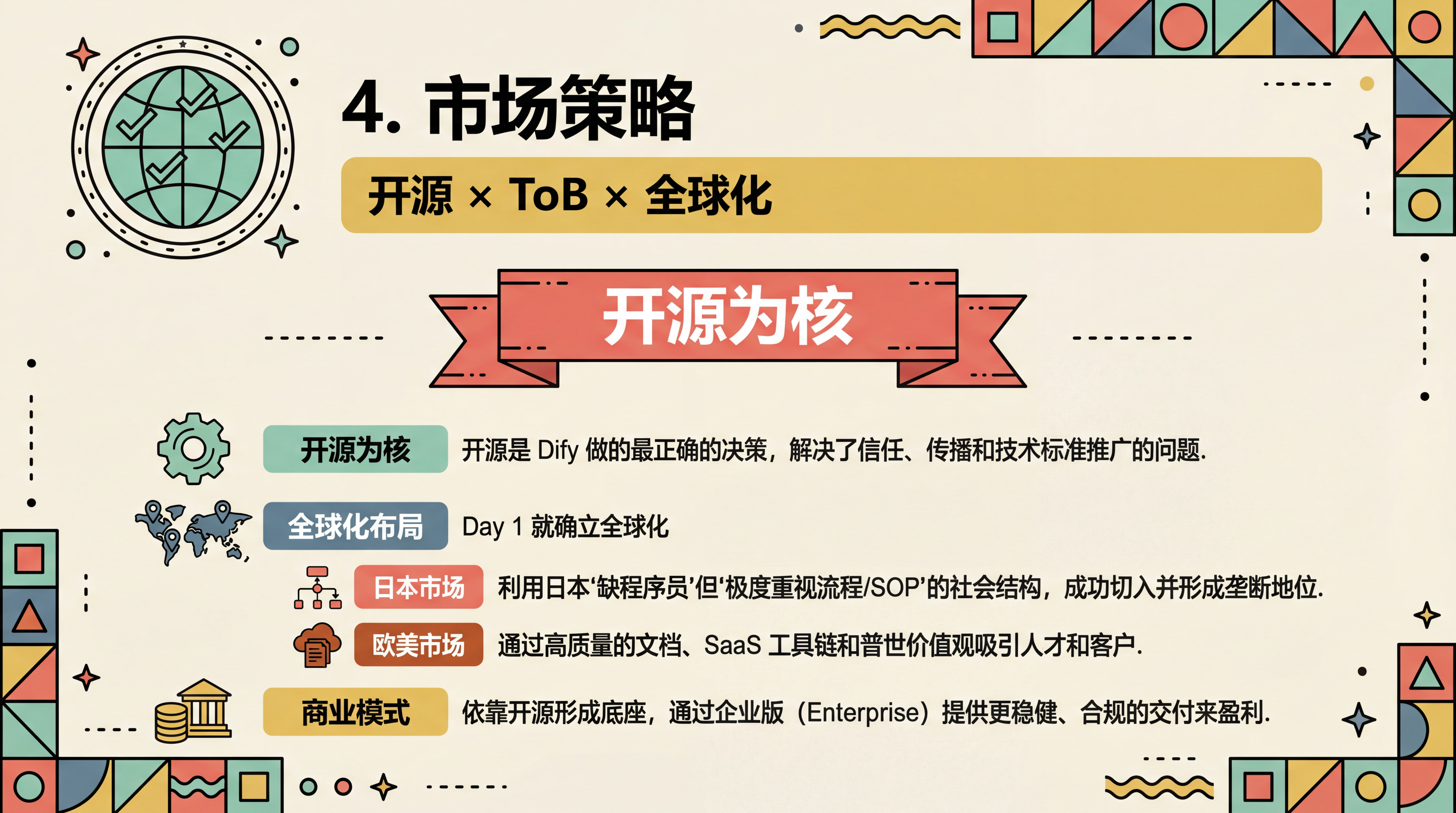 4. 市场策略

开源 × ToB × 全球化

开源为核

开源为核 开源是 Dify 做的最正确的决策，解决了信任、传播和技术标准推广的问题.

全球化布局 Day 1 就确立全球化

日本市场 利用日本‘缺程序员’但‘极度重视流程/SOP’的社会结构，成功切入并形成垄断地位.

欧美市场 通过高质量的文档、SaaS 工具链和普世价值观吸引人才和客户.

商业模式 依靠开源形成底座，通过企业版（Enterprise）提供更稳健、合规的交付来盈利.